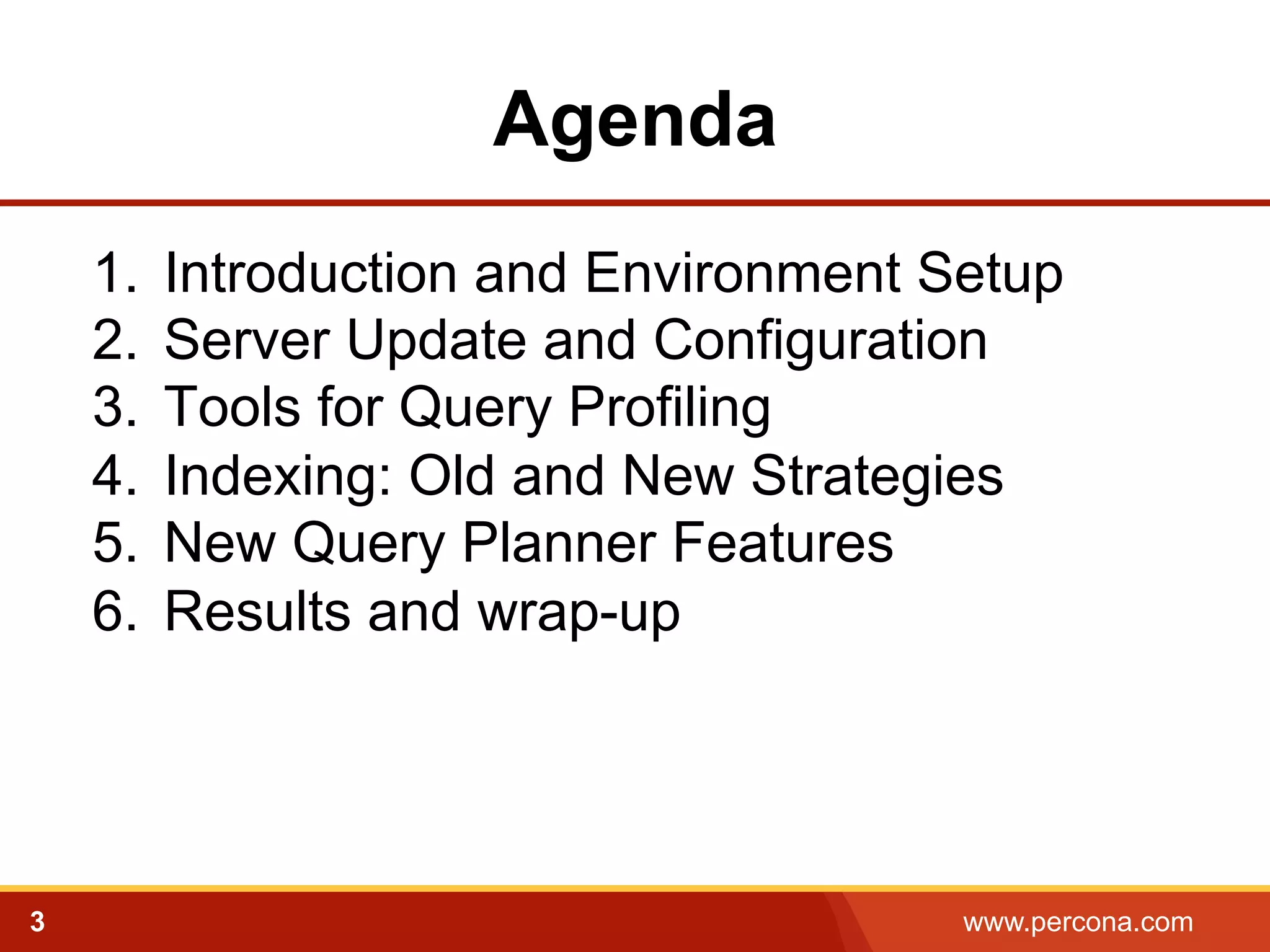 Agenda

1. Introduction and Environment Setup
2. Server Update and Configuration
3. Tools for Query Profiling
4. Indexing: Old and New Strategies
5. New Query Planner Features
6. Results and wrap-up

3

www.percona.com